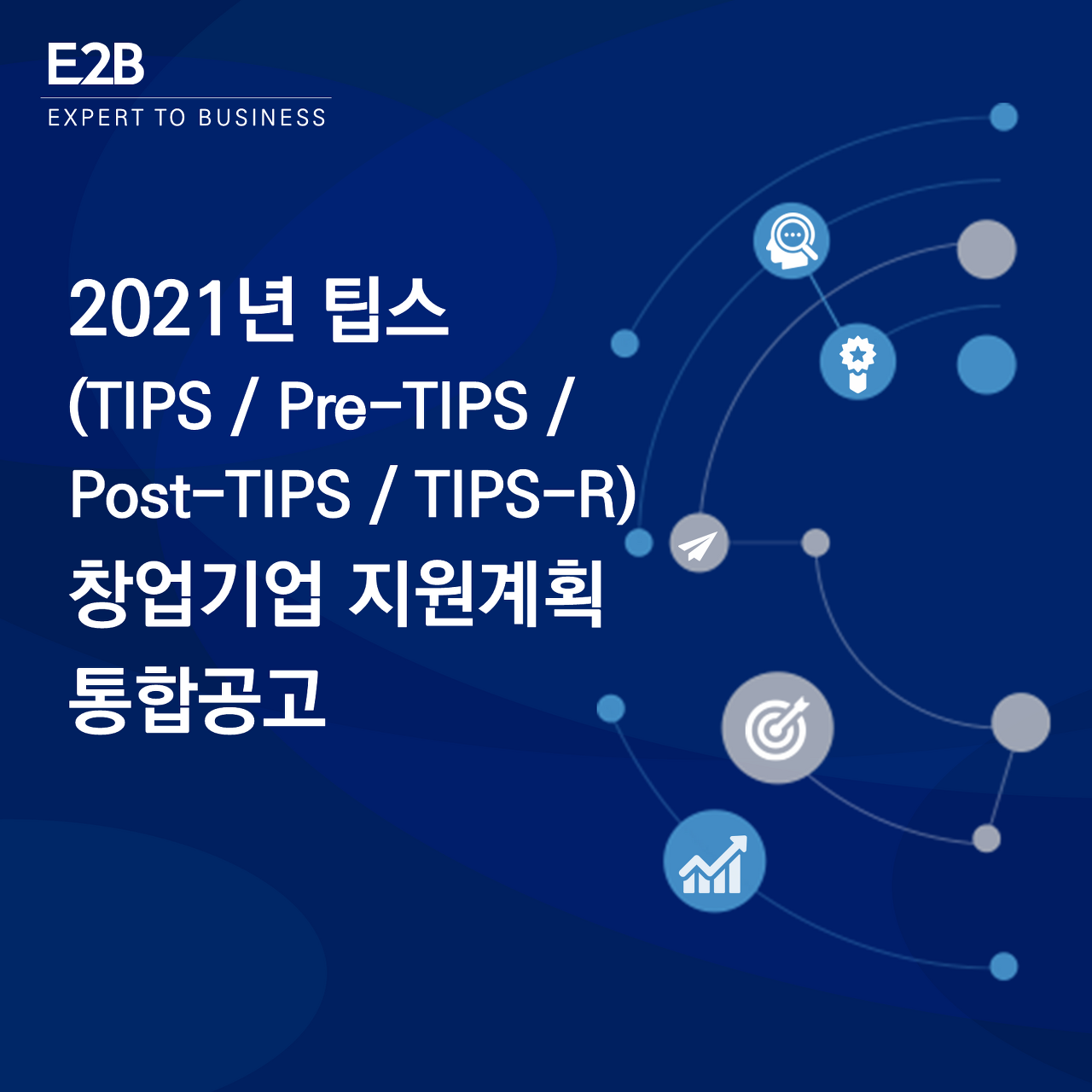 E2B
EXPERT TO BUSINESS

2021년 팁스
(TIPS / Pre-TIPS / Post-TIPS / TIPS-R)
창업기업 지원계획
통합공고